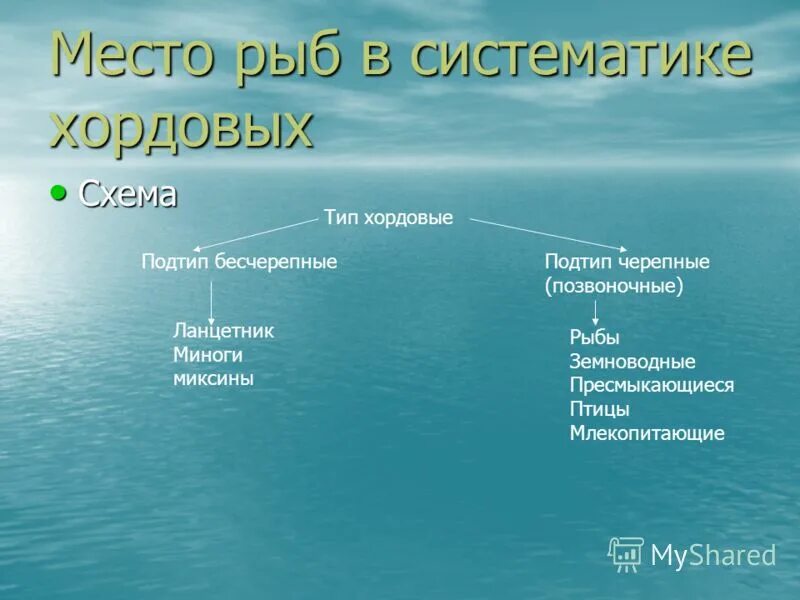 Место рыб в систематике хордовых

• Схема

Тип хордовые

Подтип бесчерепные

Ланцетник
Миноги
миксины

Подтип черепные (позвоночные)

Рыбы
Земноводные
Пресмыкающиеся
Птицы
Млекопитающие

MyShared